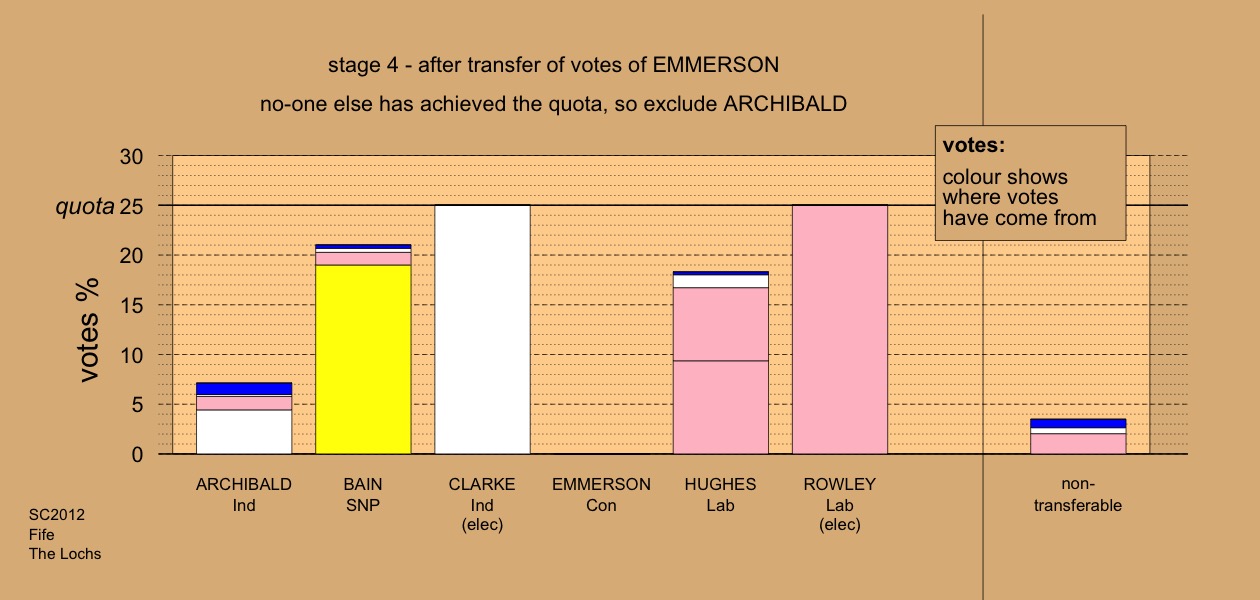 stage 4 - after transfer of votes of EMMERSON

no-one else has achieved the quota, so exclude ARCHIBALD

votes:
colour shows where votes have come from

votes %

30
quota 25
20
15
10
5
0

ARCHIBALD Ind

BAIN SNP

CLARKE Ind (elec)

EMMERSON Con

HUGHES Lab

ROWLEY Lab (elec)

non-transferable

SC2012
Fife
The Lochs